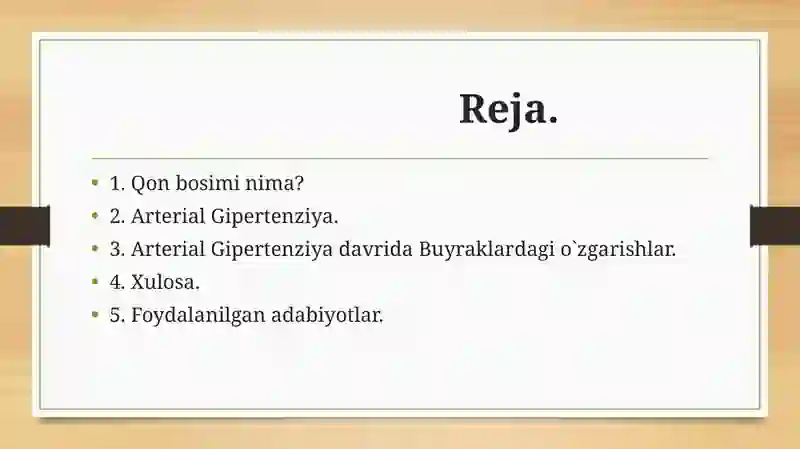 Reja.

- 1. Qon bosimi nima?
- 2. Arterial Gipertenziya.
- 3. Arterial Gipertenziya davrida Buyraklardagi o`zgarishlar.
- 4. Xulosa.
- 5. Foydalanilgan adabiyotlar.